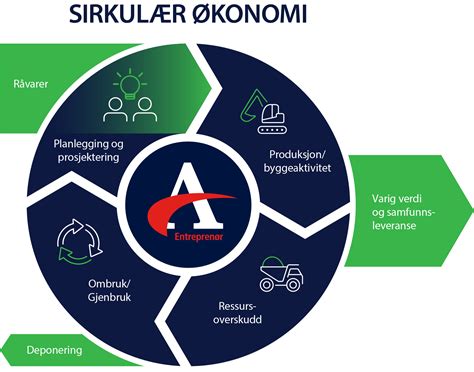 SIRKULÆR ØKONOMI

Råvarer

Planlegging og prosjektering

Produksjon/ byggeaktivitet

A

Entreprenør

Varig verdi og samfunnsleveranse

Ombruk/ Gjenbruk

Ressursoverskudd

Deponering